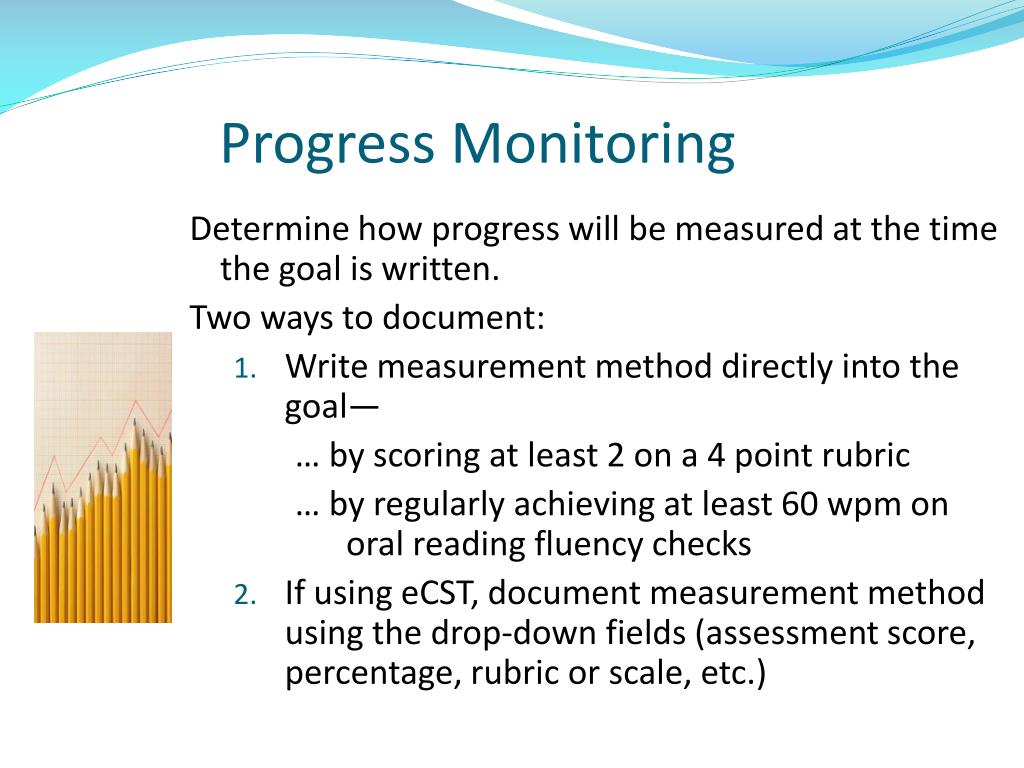 Progress Monitoring

Determine how progress will be measured at the time the goal is written.

Two ways to document:

1. Write measurement method directly into the goal—

… by scoring at least 2 on a 4 point rubric

… by regularly achieving at least 60 wpm on oral reading fluency checks

2. If using eCST, document measurement method using the drop-down fields (assessment score, percentage, rubric or scale, etc.)